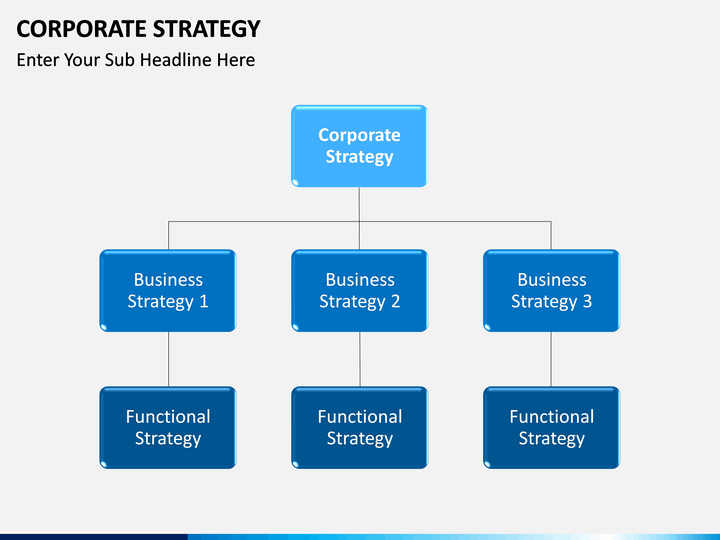 CORPORATE STRATEGY
Enter Your Sub Headline Here

Corporate Strategy

Business Strategy 1

Business Strategy 2

Business Strategy 3

Functional Strategy

Functional Strategy

Functional Strategy